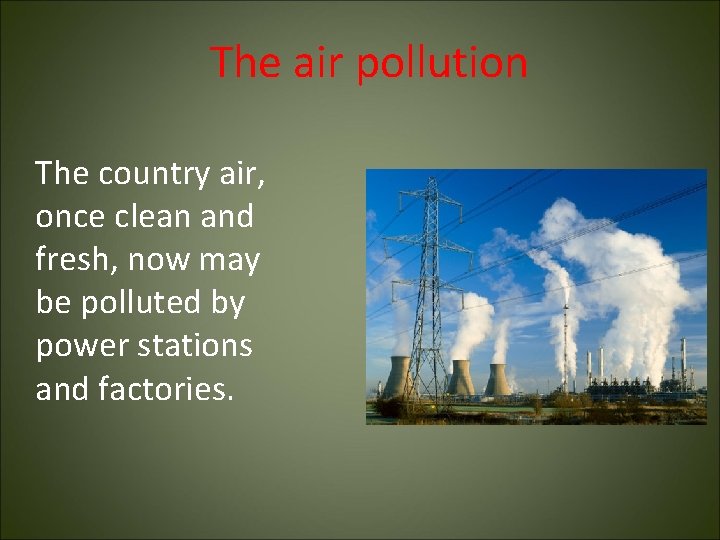 The air pollution

The country air, once clean and fresh, now may be polluted by power stations and factories.